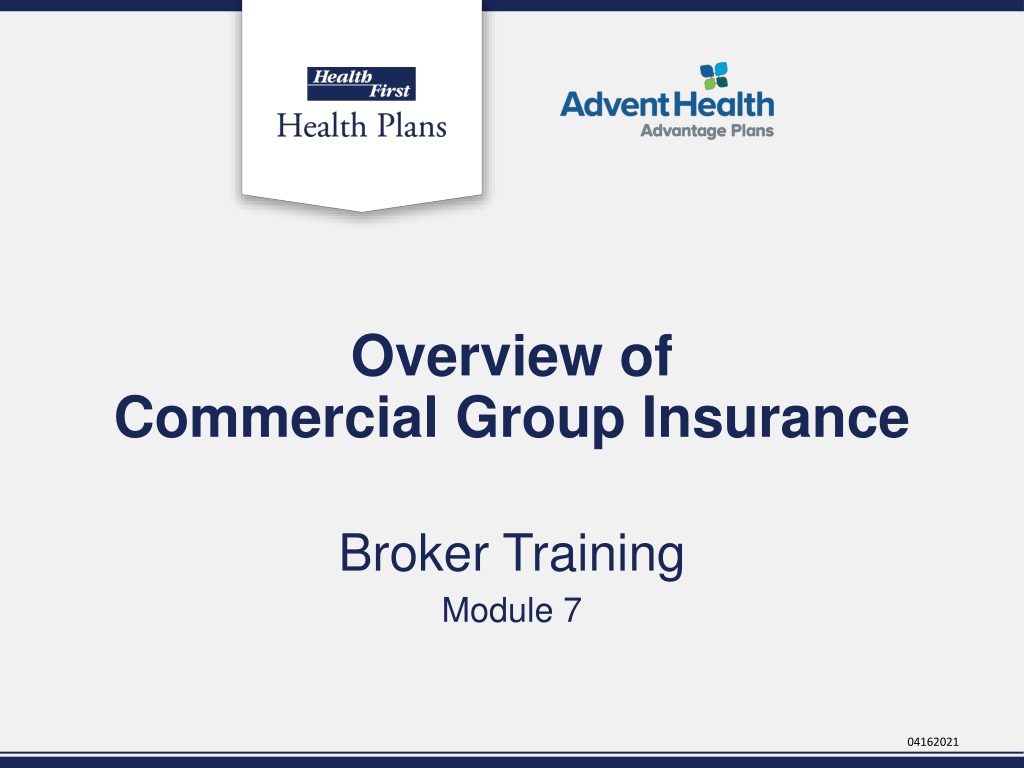 Health First
Health Plans

AdventHealth
Advantage Plans

Overview of
Commercial Group Insurance

Broker Training

Module 7

04162021